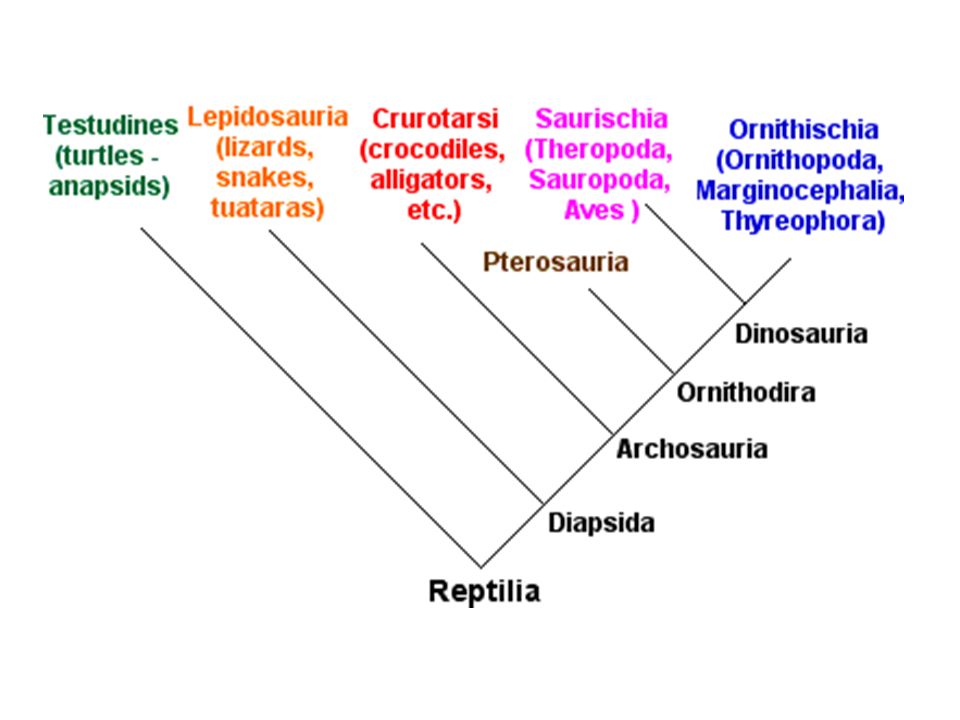 Testudines (turtles - anapsids)

Lepidosauria (lizards, snakes, tuataras)

Crurotarsi (crocodiles, alligators, etc.)

Saurischia (Theropoda, Sauropoda, Aves )

Ornithischia (Ornithopoda, Marginocephalia, Thyreophora)

Pterosauria

Dinosauria

Ornithodira

Archosauria

Diapsida

Reptilia